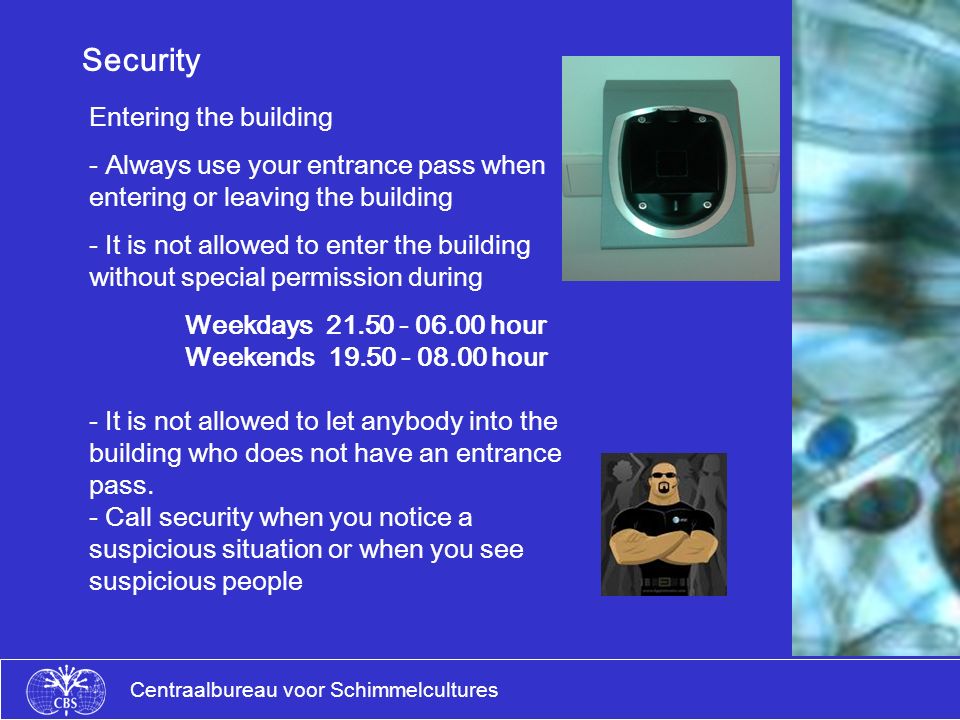 Security

Entering the building

- Always use your entrance pass when entering or leaving the building

- It is not allowed to enter the building without special permission during

Weekdays 21.50 – 06.00 hour
Weekends 19.50 – 08.00 hour

- It is not allowed to let anybody into the building who does not have an entrance pass.
- Call security when you notice a suspicious situation or when you see suspicious people

CBS

Centraalbureau voor Schimmelcultures